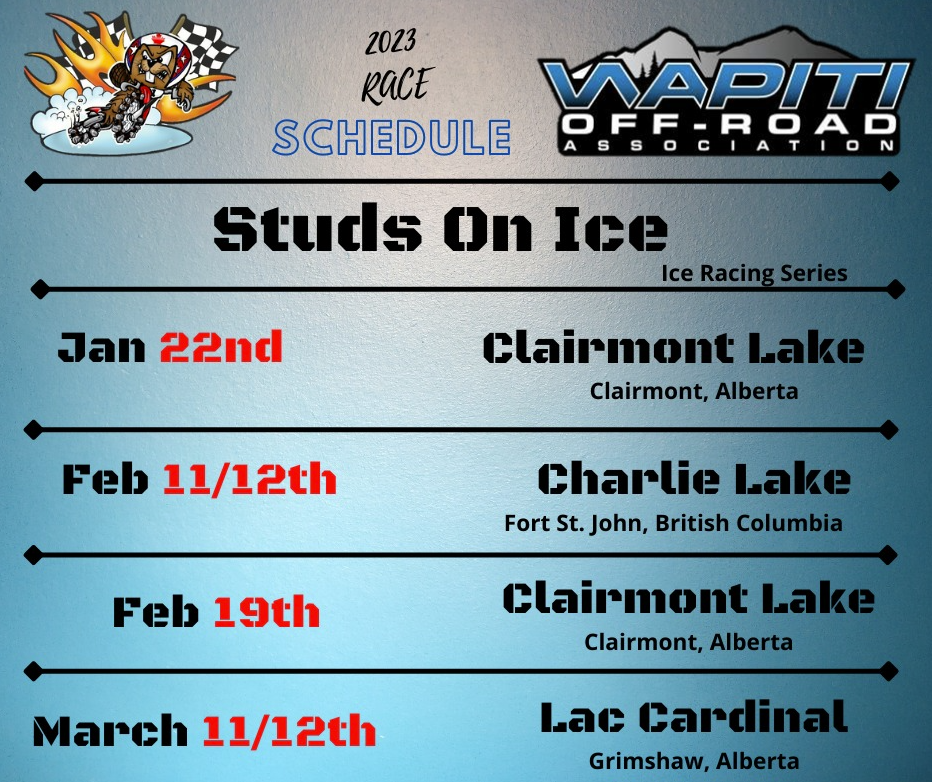 2023
RACE
SCHEDULE

WAPITI
OFF-ROAD
ASSOCIATION

Studs On Ice
Ice Racing Series

Jan 22nd
Clairmont Lake
Clairmont, Alberta

Feb 11/12th
Charlie Lake
Fort St. John, British Columbia

Feb 19th
Clairmont Lake
Clairmont, Alberta

March 11/12th
Lac Cardinal
Grimshaw, Alberta